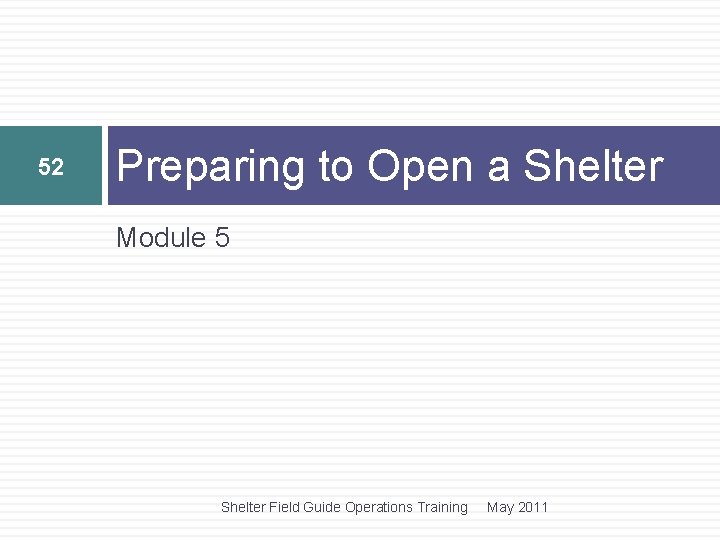 52

Preparing to Open a Shelter

Module 5

Shelter Field Guide Operations Training May 2011